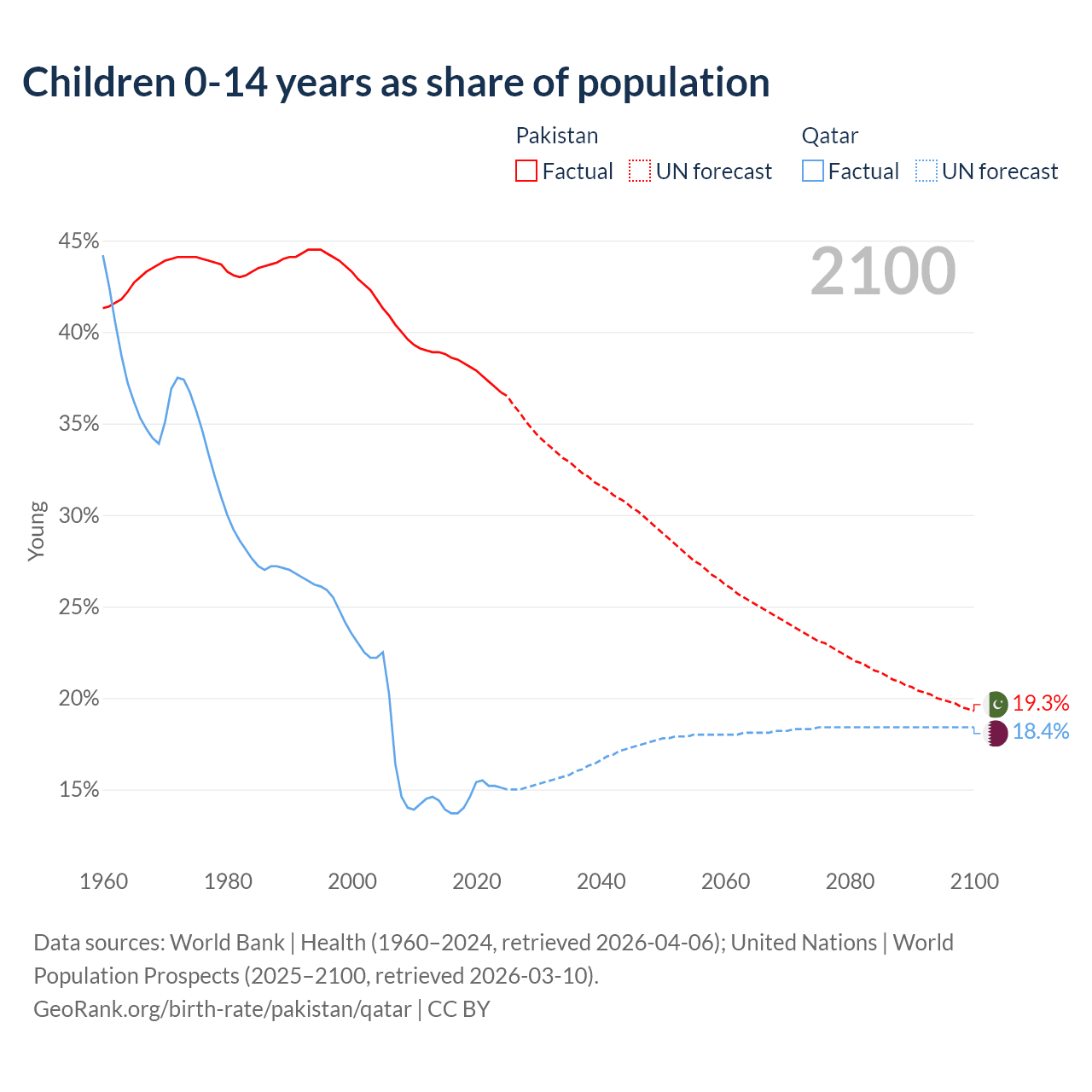 Children 0-14 years as share of population

Pakistan
Factual UN forecast

Qatar
Factual UN forecast

2100

45%
40%
35%
30%
25%
20%
15%

Young

19.3%
18.4%

1960 1980 2000 2020 2040 2060 2080 2100

Data sources: World Bank | Health (1960–2024, retrieved 2026-04-06); United Nations | World Population Prospects (2025–2100, retrieved 2026-03-10).
GeoRank.org/birth-rate/pakistan/qatar | CC BY